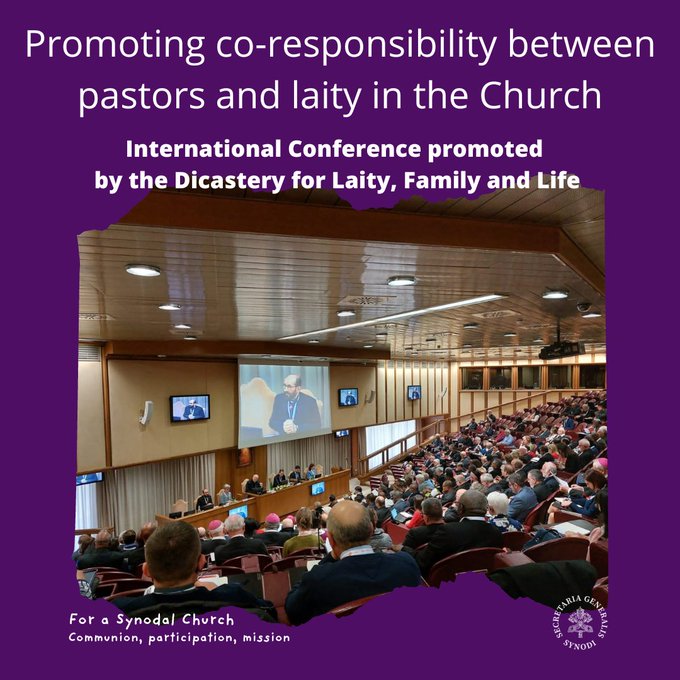 Promoting co-responsibility between pastors and laity in the Church

International Conference promoted by the Dicastery for Laity, Family and Life

For a Synodal Church
Communion, participation, mission

SECRETARIA GENERALIS SYNODI